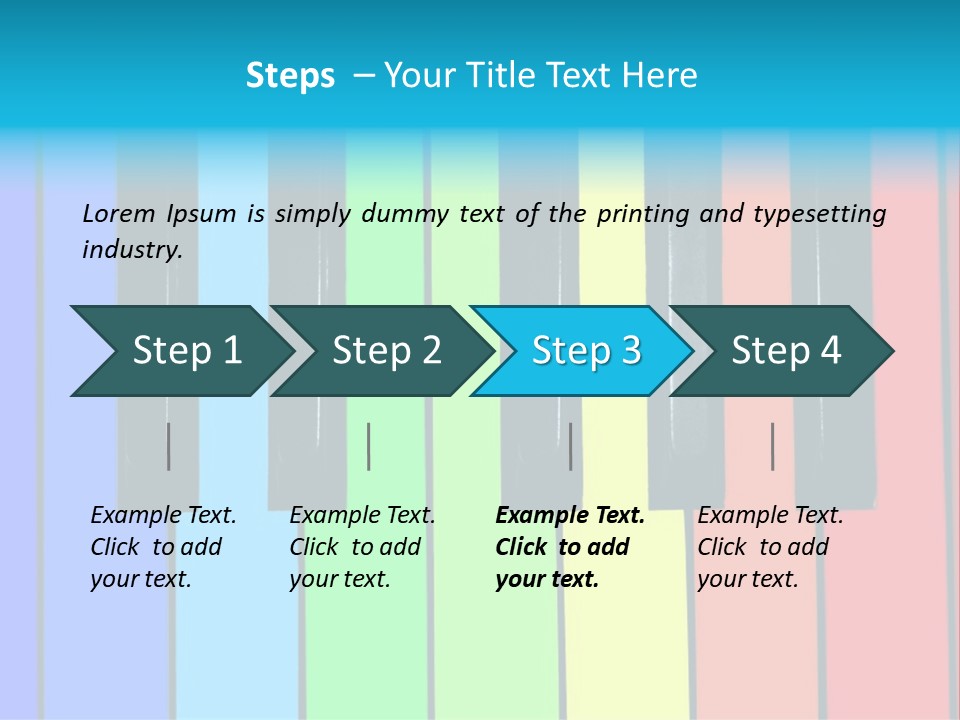 Steps – Your Title Text Here

Lorem Ipsum is simply dummy text of the printing and typesetting industry.

Step 1

Step 2

Step 3

Step 4

Example Text. Click to add your text.

Example Text. Click to add your text.

Example Text. Click to add your text.

Example Text. Click to add your text.